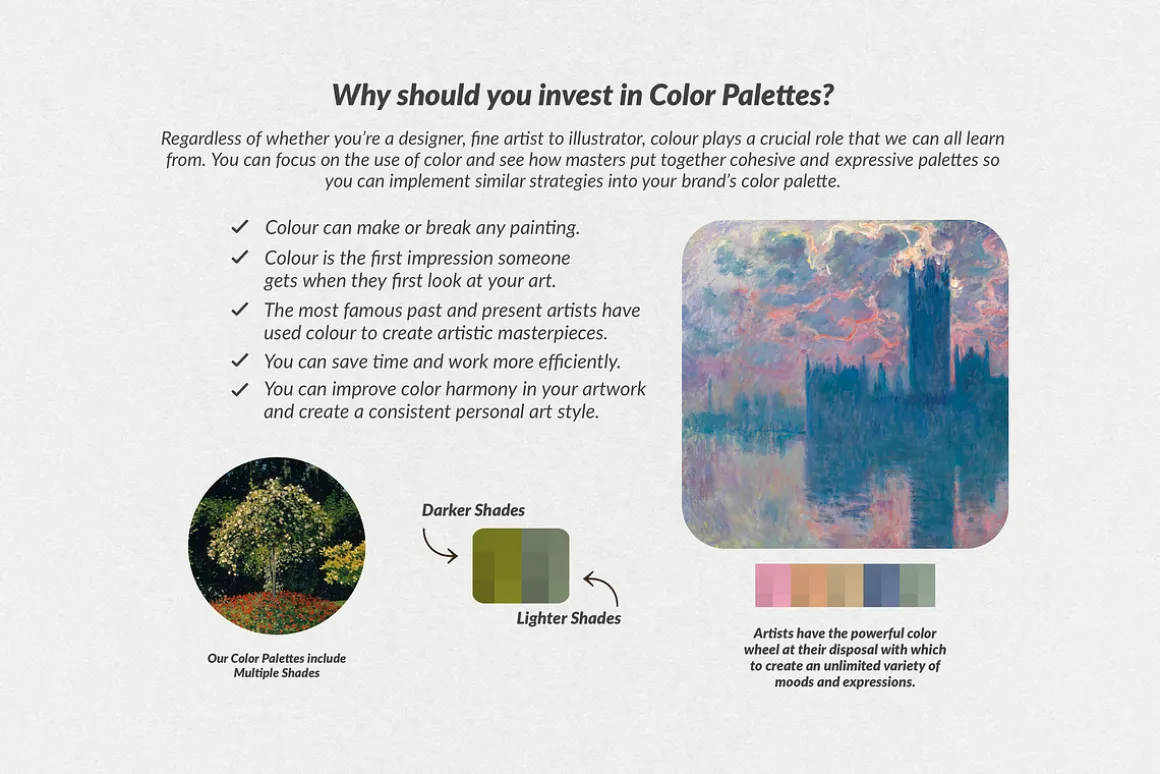 Why should you invest in Color Palettes?

Regardless of whether you're a designer, fine artist to illustrator, colour plays a crucial role that we can all learn from. You can focus on the use of color and see how masters put together cohesive and expressive palettes so you can implement similar strategies into your brand's color palette.

✓ Colour can make or break any painting.
✓ Colour is the first impression someone gets when they first look at your art.
✓ The most famous past and present artists have used colour to create artistic masterpieces.
✓ You can save time and work more efficiently.
✓ You can improve color harmony in your artwork and create a consistent personal art style.

Darker Shades

Lighter Shades

Our Color Palettes include Multiple Shades

Artists have the powerful color wheel at their disposal with which to create an unlimited variety of moods and expressions.